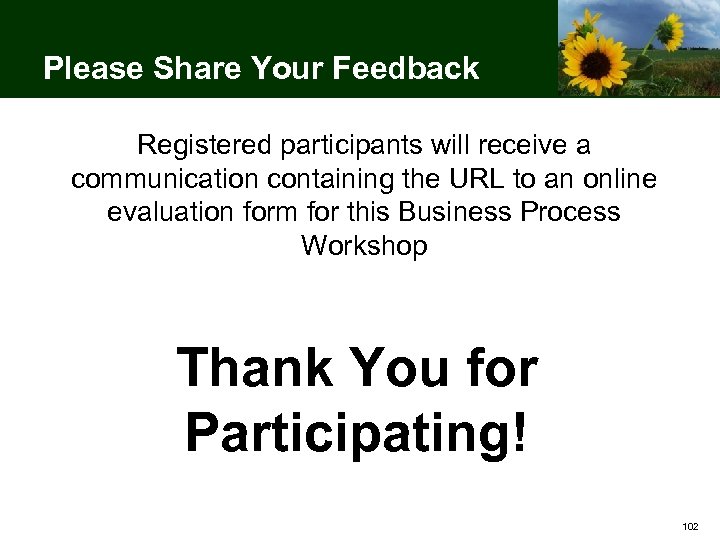 Please Share Your Feedback

Registered participants will receive a communication containing the URL to an online evaluation form for this Business Process Workshop

Thank You for Participating!

102